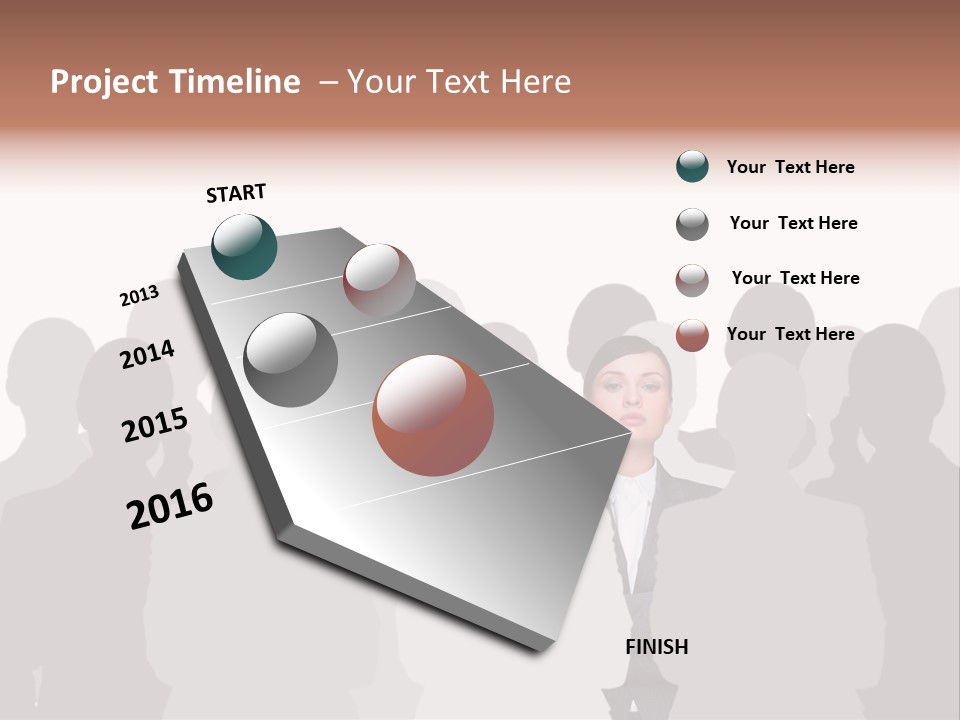 Project Timeline – Your Text Here

START

2013

2014

2015

2016

FINISH

Your Text Here

Your Text Here

Your Text Here

Your Text Here